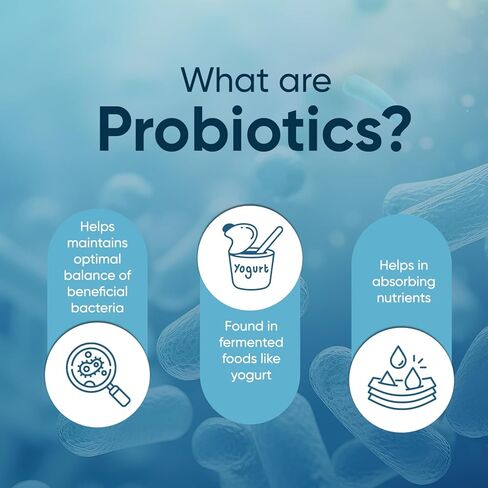 What are Probiotics?

Helps maintains optimal balance of beneficial bacteria

Yogurt

Found in fermented foods like yogurt

Helps in absorbing nutrients